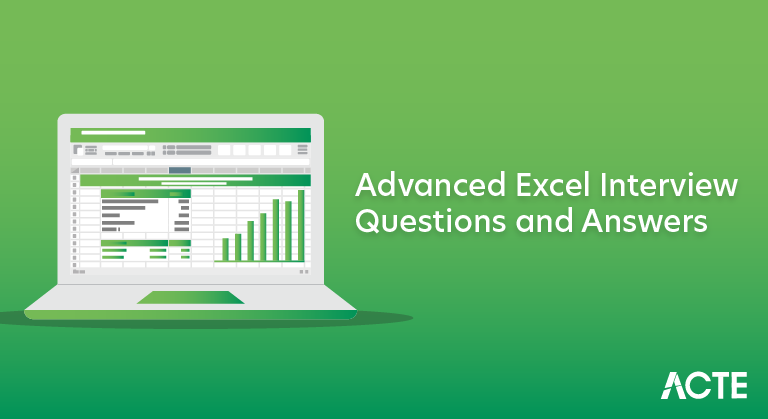 Advanced Excel Interview Questions and Answers

ACTE